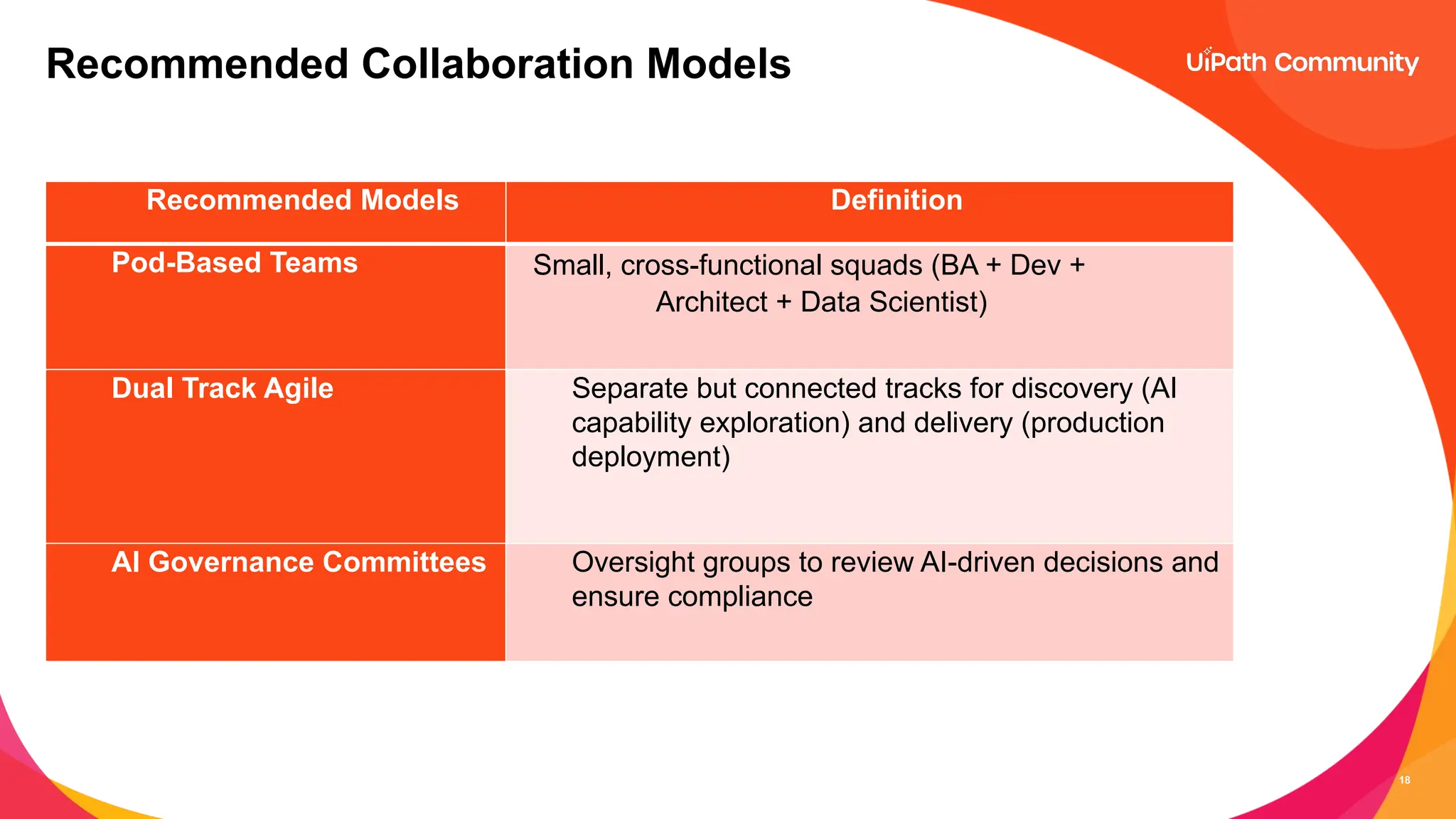 Recommended Collaboration Models

UiPath Community

| Recommended Models | Definition |
|---|---|
| Pod-Based Teams | Small, cross-functional squads (BA + Dev + Architect + Data Scientist) |
| Dual Track Agile | Separate but connected tracks for discovery (AI capability exploration) and delivery (production deployment) |
| AI Governance Committees | Oversight groups to review AI-driven decisions and ensure compliance |

18